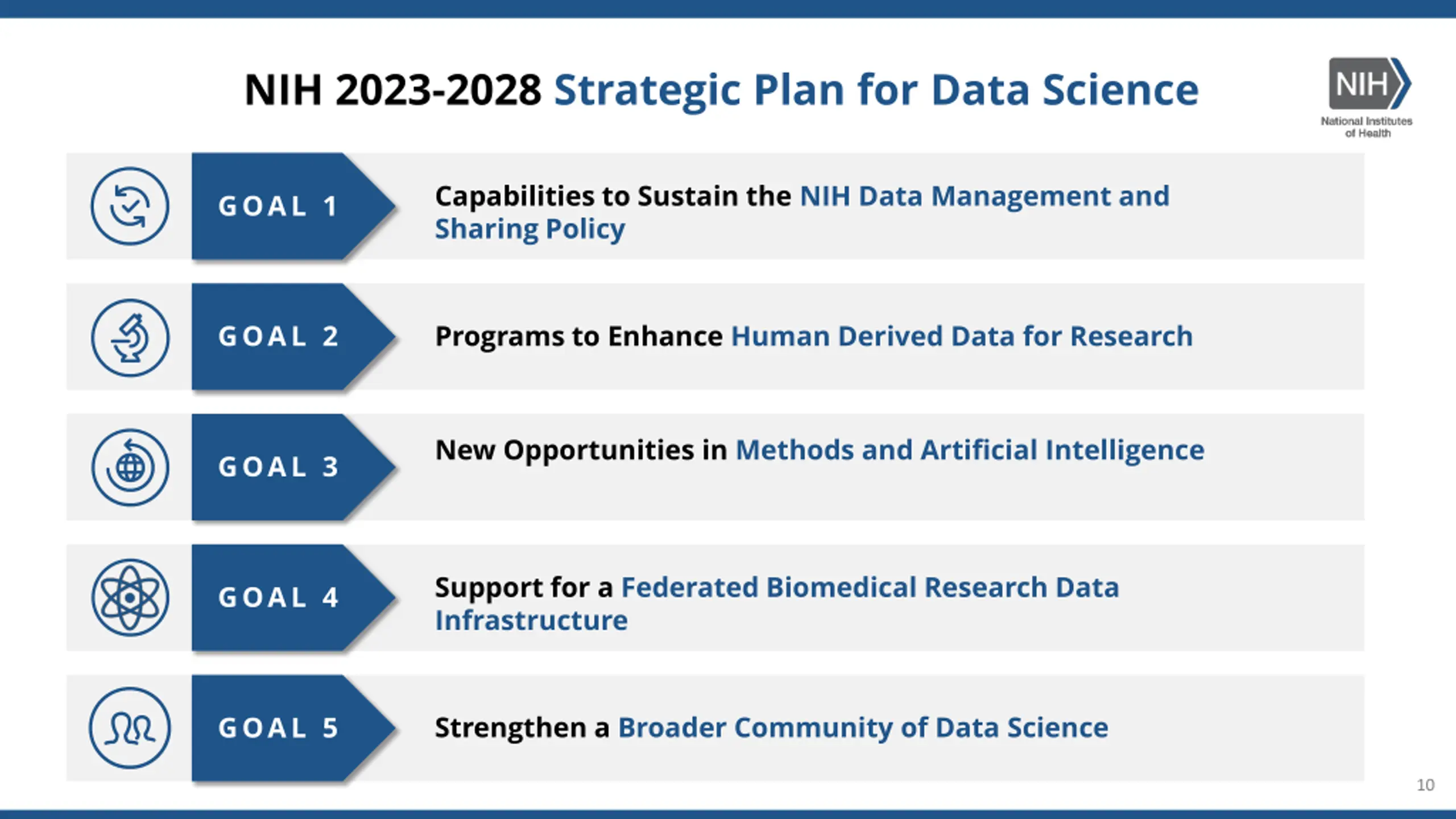 NIH 2023-2028 Strategic Plan for Data Science

NIH National Institutes of Health

GOAL 1

Capabilities to Sustain the NIH Data Management and Sharing Policy

GOAL 2

Programs to Enhance Human Derived Data for Research

GOAL 3

New Opportunities in Methods and Artificial Intelligence

GOAL 4

Support for a Federated Biomedical Research Data Infrastructure

GOAL 5

Strengthen a Broader Community of Data Science

10